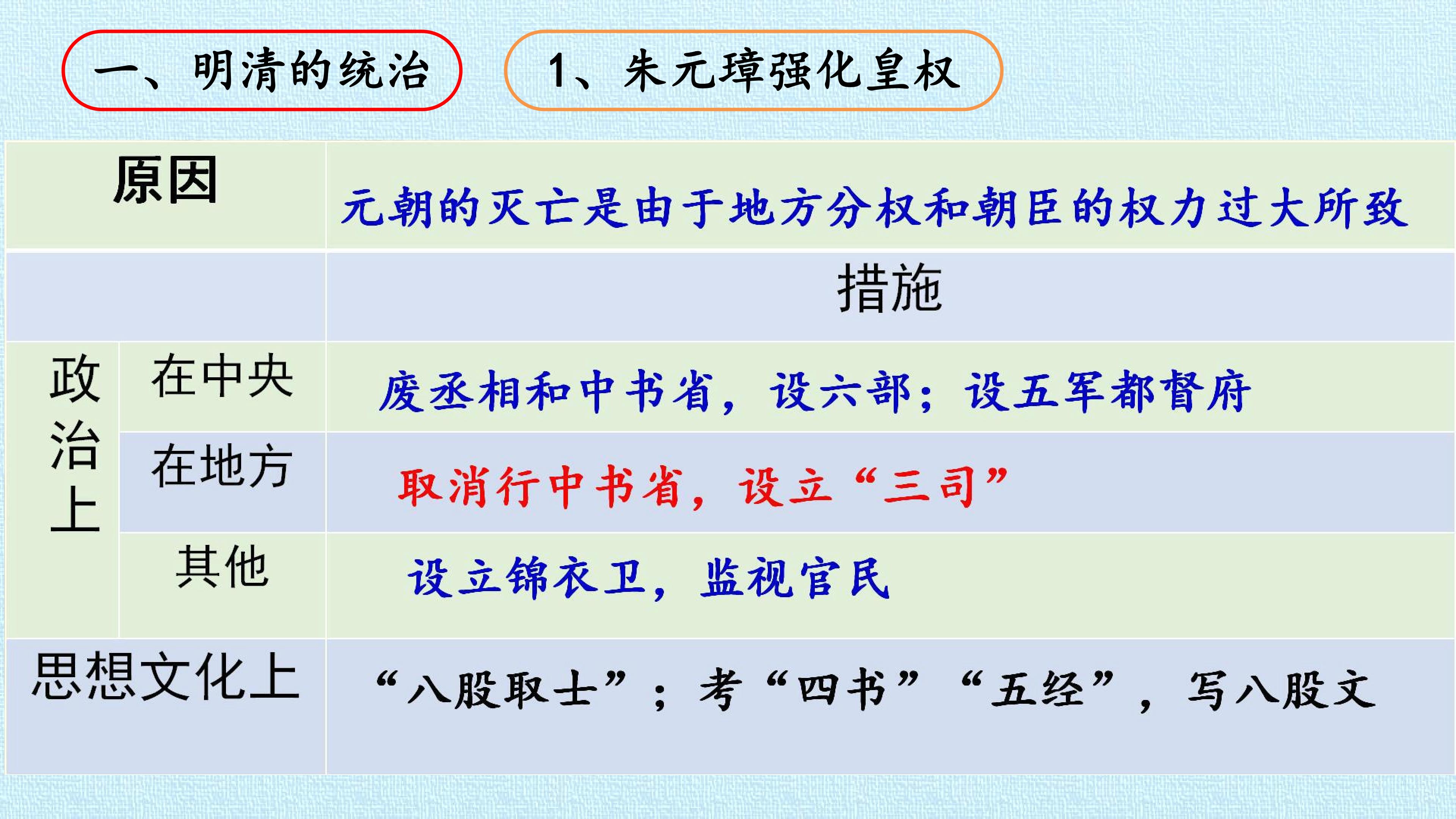 一、明清的统治

1、朱元璋强化皇权

| 原因 | | 元朝的灭亡是由于地方分权和朝臣的权力过大所致 |
|---|---|---|
| | | 措施 |
| 政治上 | 在中央 | 废丞相和中书省，设六部；设五军都督府 |
| | 在地方 | 取消行中书省，设立“三司” |
| | 其他 | 设立锦衣卫，监视官民 |
| 思想文化上 | | “八股取士”；考“四书”“五经”，写八股文 |